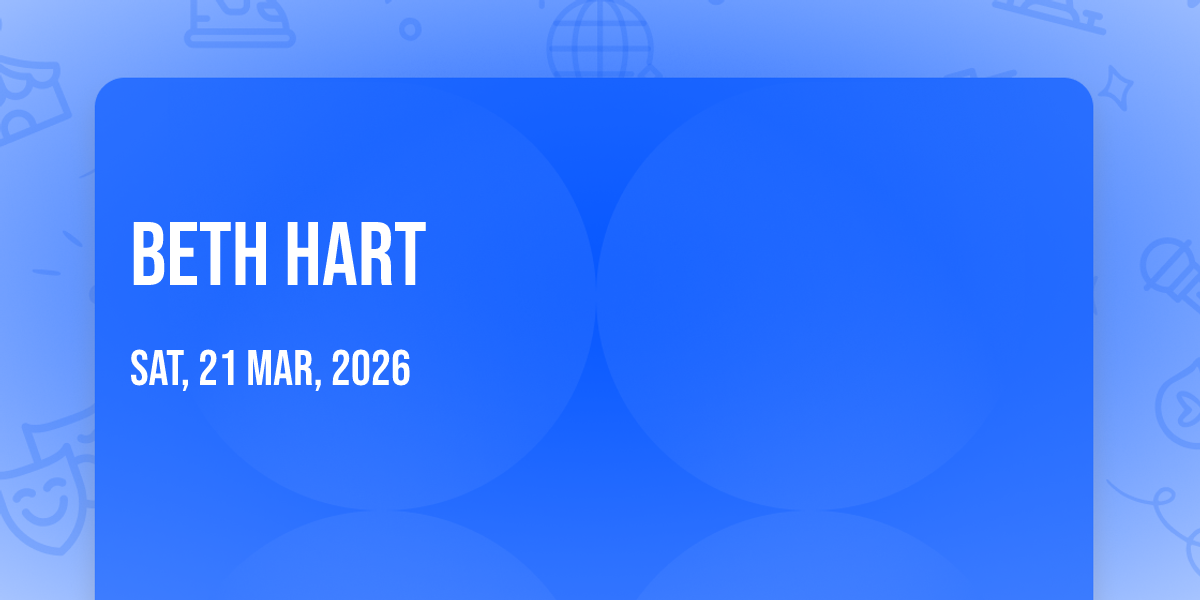 BETH HART

SAT, 21 MAR, 2026